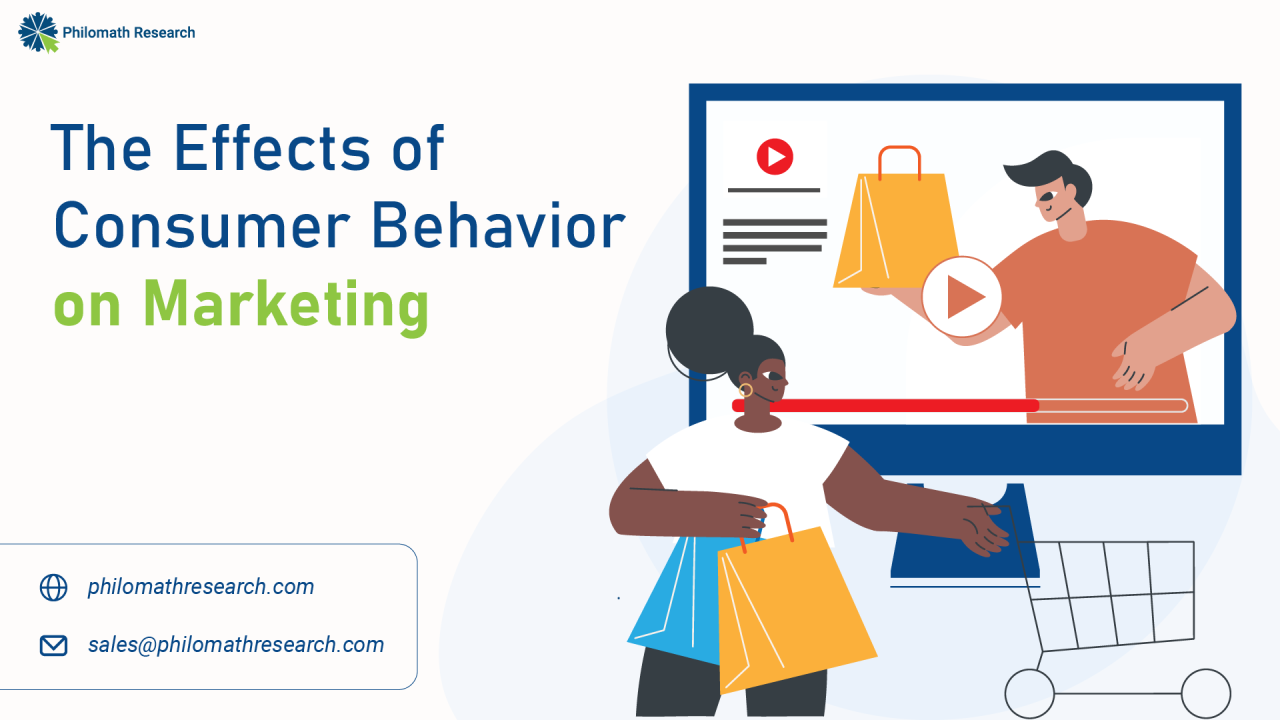 Philomath Research

The Effects of Consumer Behavior on Marketing

philomathresearch.com

sales@philomathresearch.com